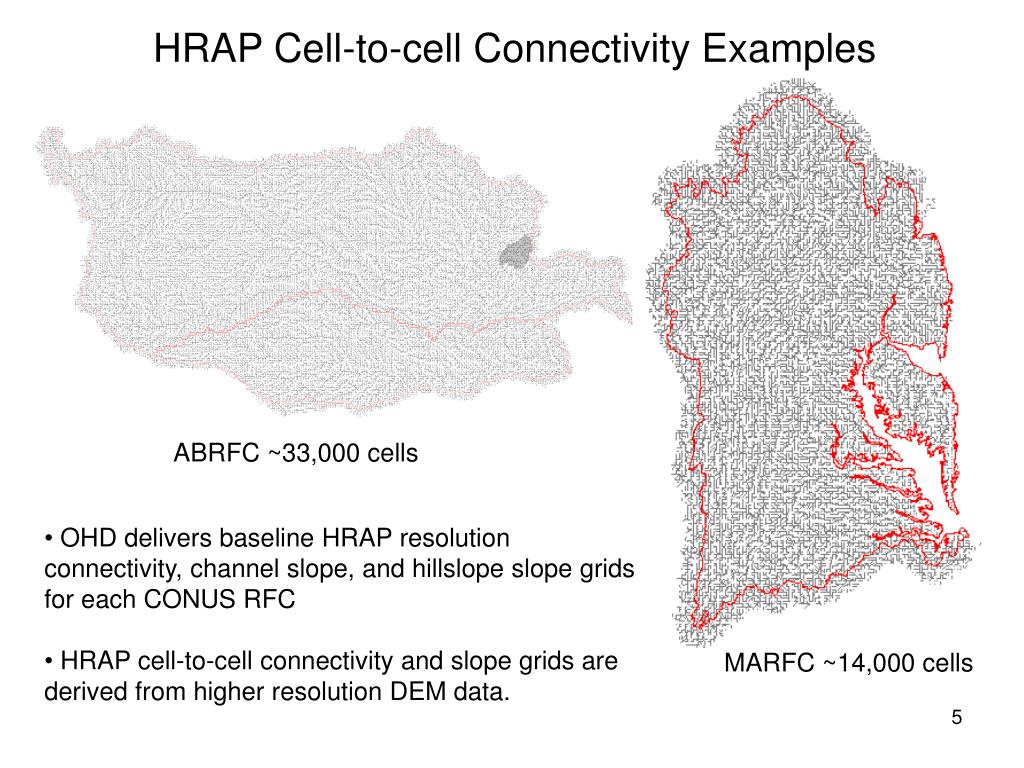 HRAP Cell-to-cell Connectivity Examples

ABRFC ~33,000 cells

• OHD delivers baseline HRAP resolution connectivity, channel slope, and hillslope slope grids for each CONUS RFC

• HRAP cell-to-cell connectivity and slope grids are derived from higher resolution DEM data.

MARFC ~14,000 cells

5